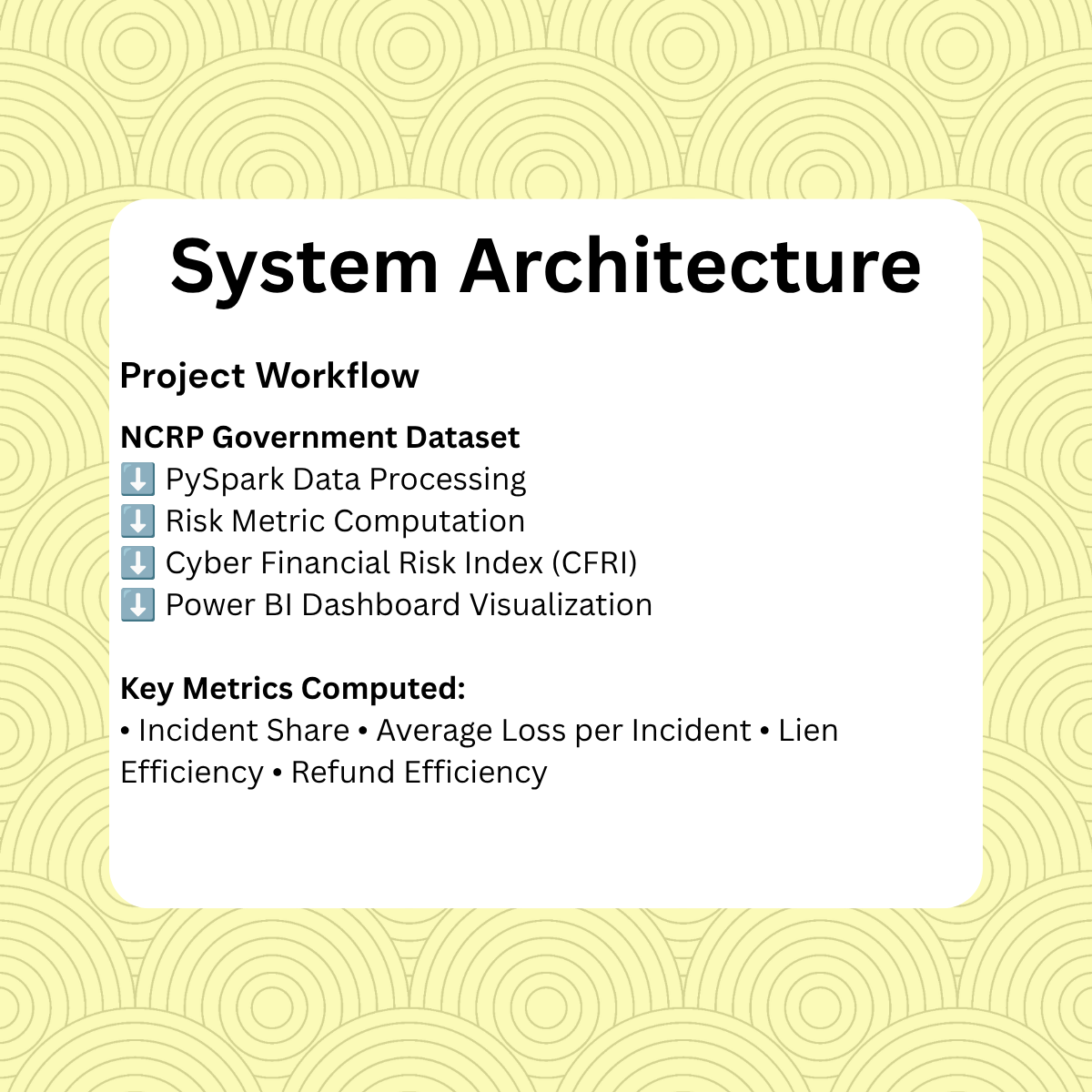 System Architecture

Project Workflow

NCRP Government Dataset
⬇️ PySpark Data Processing
⬇️ Risk Metric Computation
⬇️ Cyber Financial Risk Index (CFRI)
⬇️ Power BI Dashboard Visualization

Key Metrics Computed:
• Incident Share • Average Loss per Incident • Lien Efficiency • Refund Efficiency